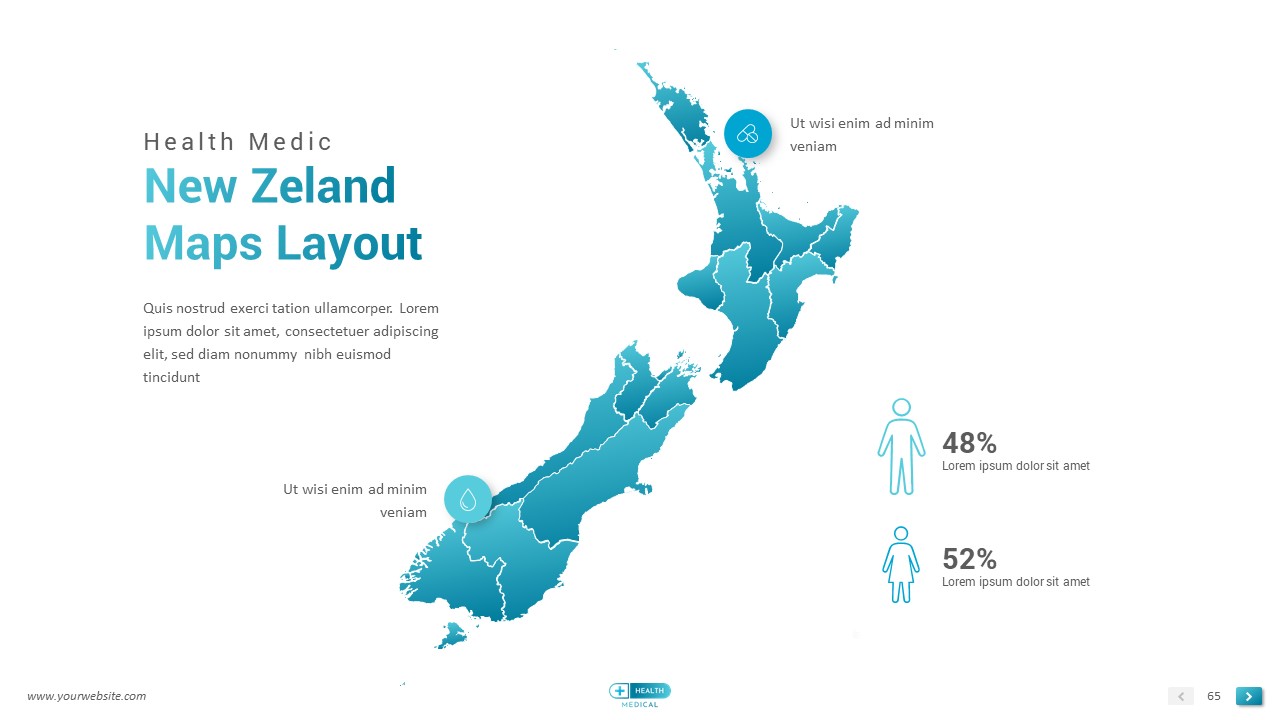 Health Medic

New Zeland Maps Layout

Quis nostrud exerci tation ullamcorper. Lorem ipsum dolor sit amet, consectetuer adipiscing elit, sed diam nonummy nibh euismod tincidunt

Ut wisi enim ad minim veniam

Ut wisi enim ad minim veniam

48%
Lorem ipsum dolor sit amet

52%
Lorem ipsum dolor sit amet

www.yourwebsite.com

HEALTH
MEDICAL

65